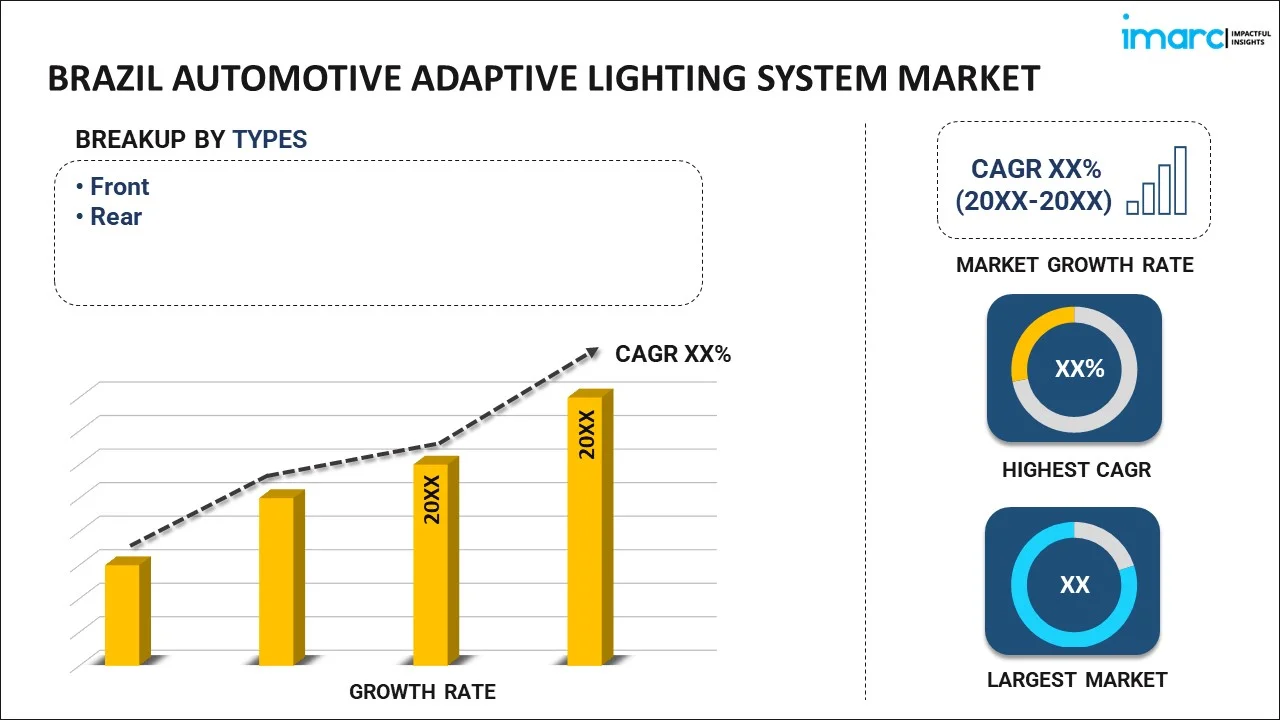 imarc IMPACTFUL INSIGHTS

BRAZIL AUTOMOTIVE ADAPTIVE LIGHTING SYSTEM MARKET

BREAKUP BY TYPES

• Front
• Rear

CAGR XX%

20XX

20XX

GROWTH RATE

CAGR XX%
(20XX-20XX)

MARKET GROWTH RATE

XX%

HIGHEST CAGR

XX

LARGEST MARKET